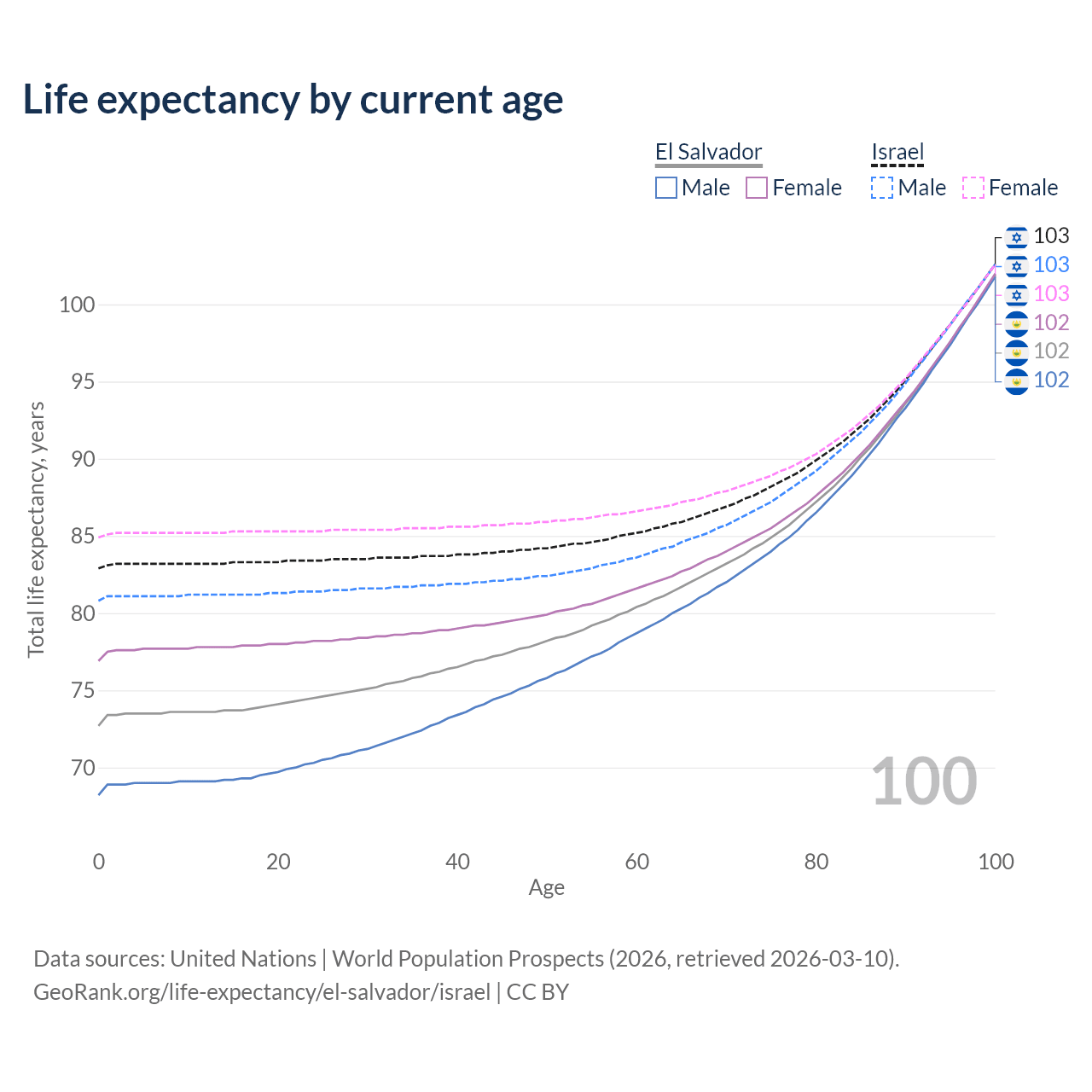 Life expectancy by current age

El Salvador
Male Female

Israel
Male Female

103
103
103
102
102
102

100
95
90
85
80
75
70

Total life expectancy, years

100

0 20 40 60 80 100
Age

Data sources: United Nations | World Population Prospects (2026, retrieved 2026-03-10).
GeoRank.org/life-expectancy/el-salvador/israel | CC BY